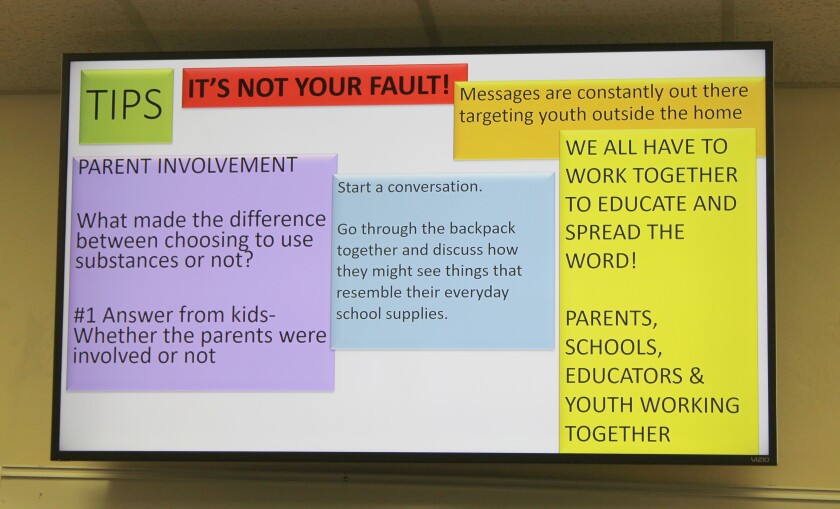 TIPS

IT'S NOT YOUR FAULT!

Messages are constantly out there targeting youth outside the home

PARENT INVOLVEMENT

What made the difference between choosing to use substances or not?

#1 Answer from kids- Whether the parents were involved or not

Start a conversation.

Go through the backpack together and discuss how they might see things that resemble their everyday school supplies.

WE ALL HAVE TO WORK TOGETHER TO EDUCATE AND SPREAD THE WORD!

PARENTS, SCHOOLS, EDUCATORS & YOUTH WORKING TOGETHER

VIZIO